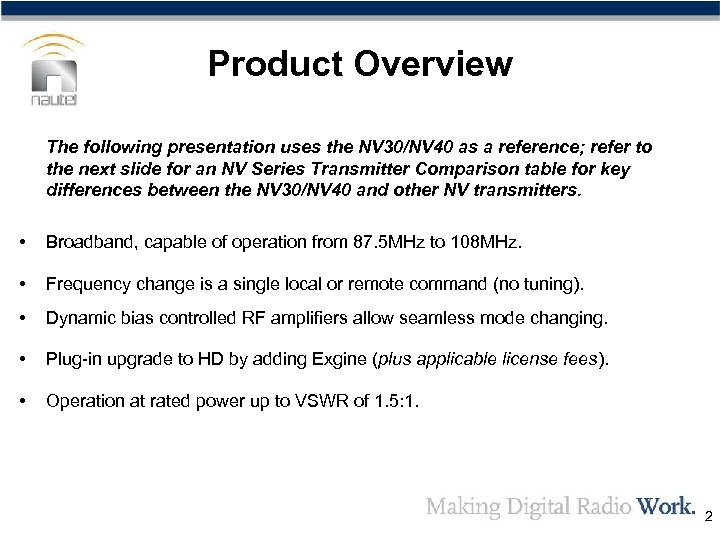 nautel

Product Overview

The following presentation uses the NV30/NV40 as a reference; refer to the next slide for an NV Series Transmitter Comparison table for key differences between the NV30/NV40 and other NV transmitters.

• Broadband, capable of operation from 87.5MHz to 108MHz.

• Frequency change is a single local or remote command (no tuning).

• Dynamic bias controlled RF amplifiers allow seamless mode changing.

• Plug-in upgrade to HD by adding Exgine (plus applicable license fees).

• Operation at rated power up to VSWR of 1.5:1.

Making Digital Radio Work. 2